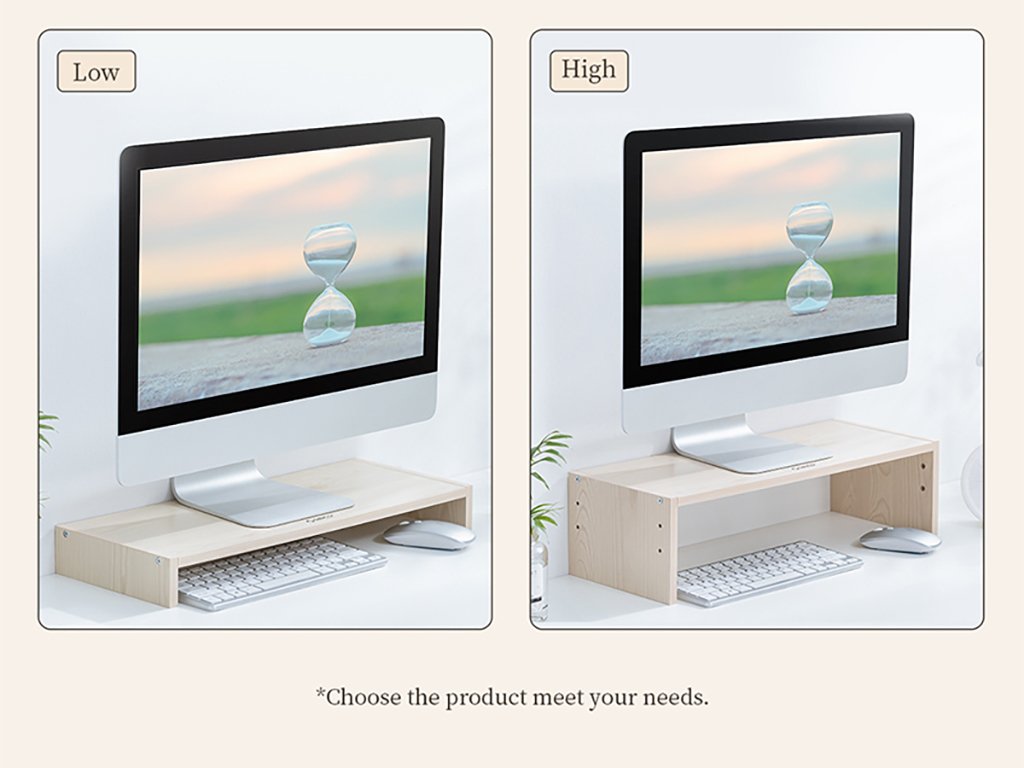 Low

High

*Choose the product meet your needs.